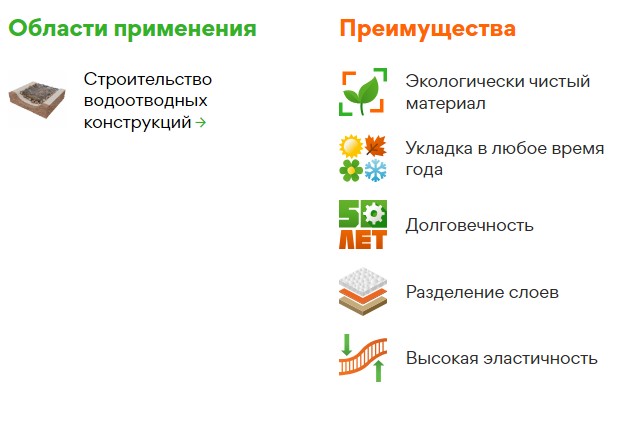 Области применения

Строительство водоотводных конструкций →

Преимущества

Экологически чистый материал

Укладка в любое время года

50 ЛЕТ

Долговечность

Разделение слоев

Высокая эластичность